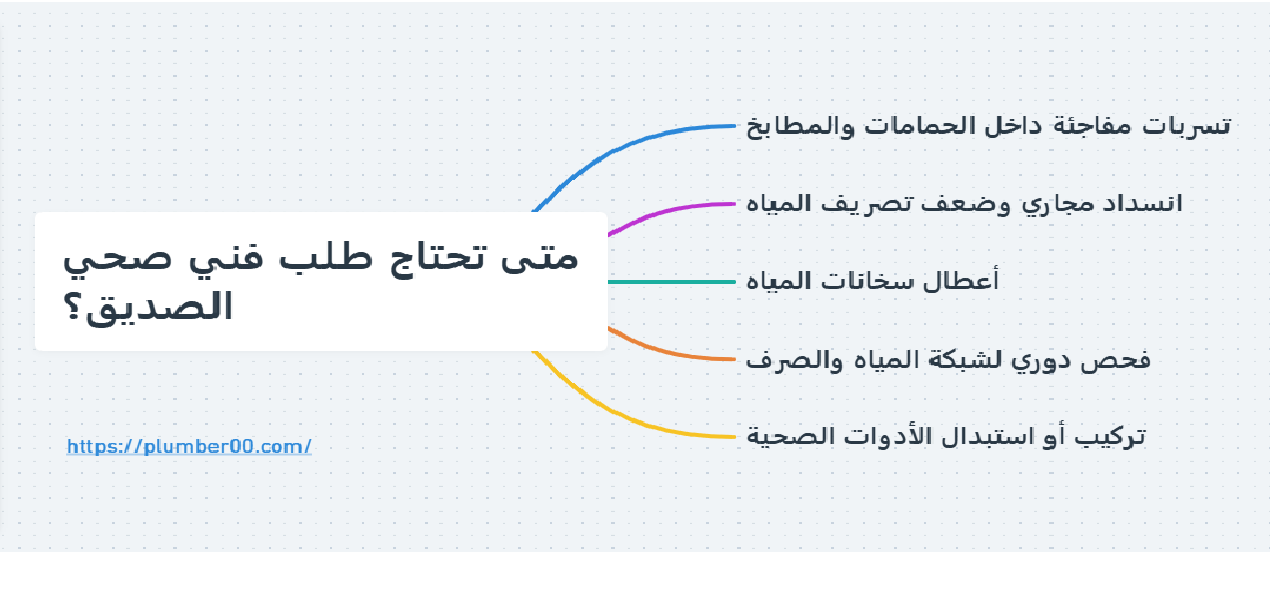 متى تحتاج طلب فني صحي الصديق؟

تسربات مفاجئة داخل الحمامات والمطابخ

انسداد مجاري وضعف تصريف المياه

أعطال سخانات المياه

فحص دوري لشبكة المياه والصرف

تركيب أو استبدال الأدوات الصحية

https://plumber00.com/